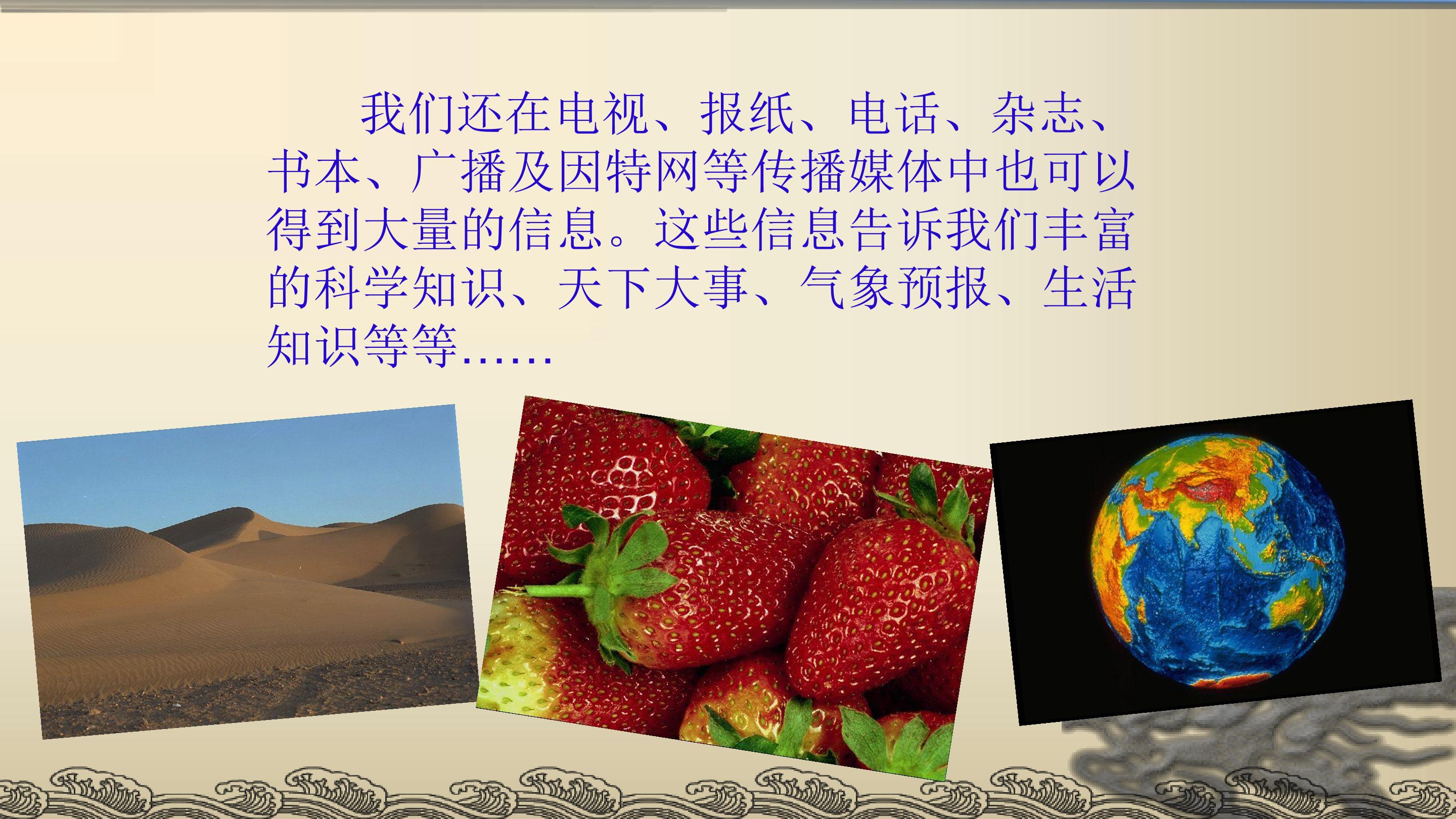 我们还在电视、报纸、电话、杂志、书本、广播及因特网等传播媒体中也可以得到大量的信息。这些信息告诉我们丰富的科学知识、天下大事、气象预报、生活知识等等……